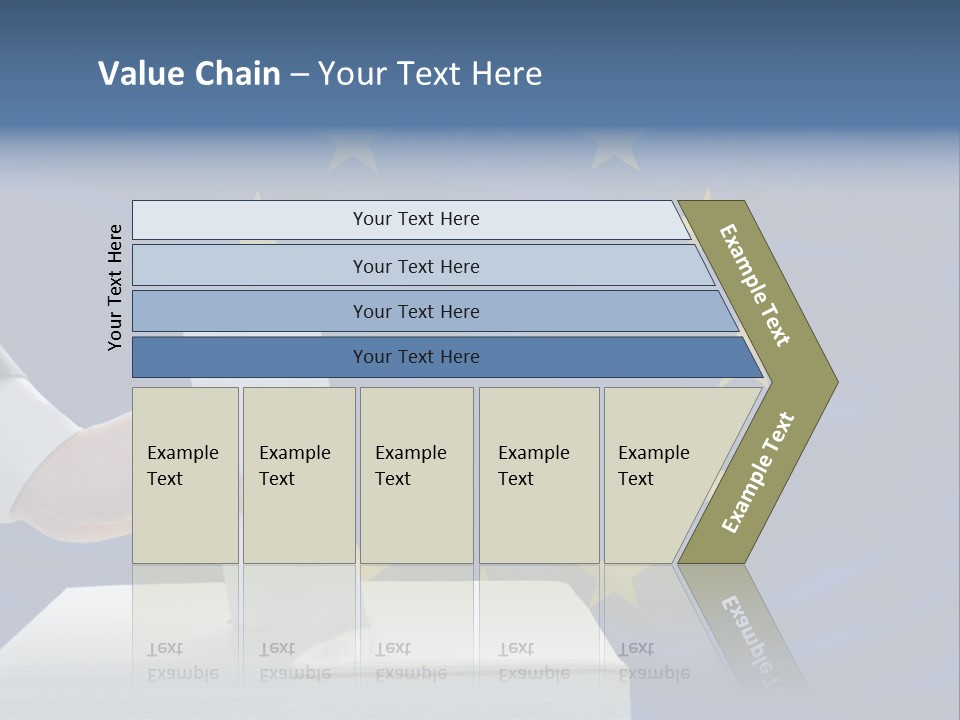 Value Chain – Your Text Here

Your Text Here

Your Text Here

Your Text Here

Your Text Here

Your Text Here

Example Text

Example Text

Example Text

Example Text

Example Text

Example Text

Example Text